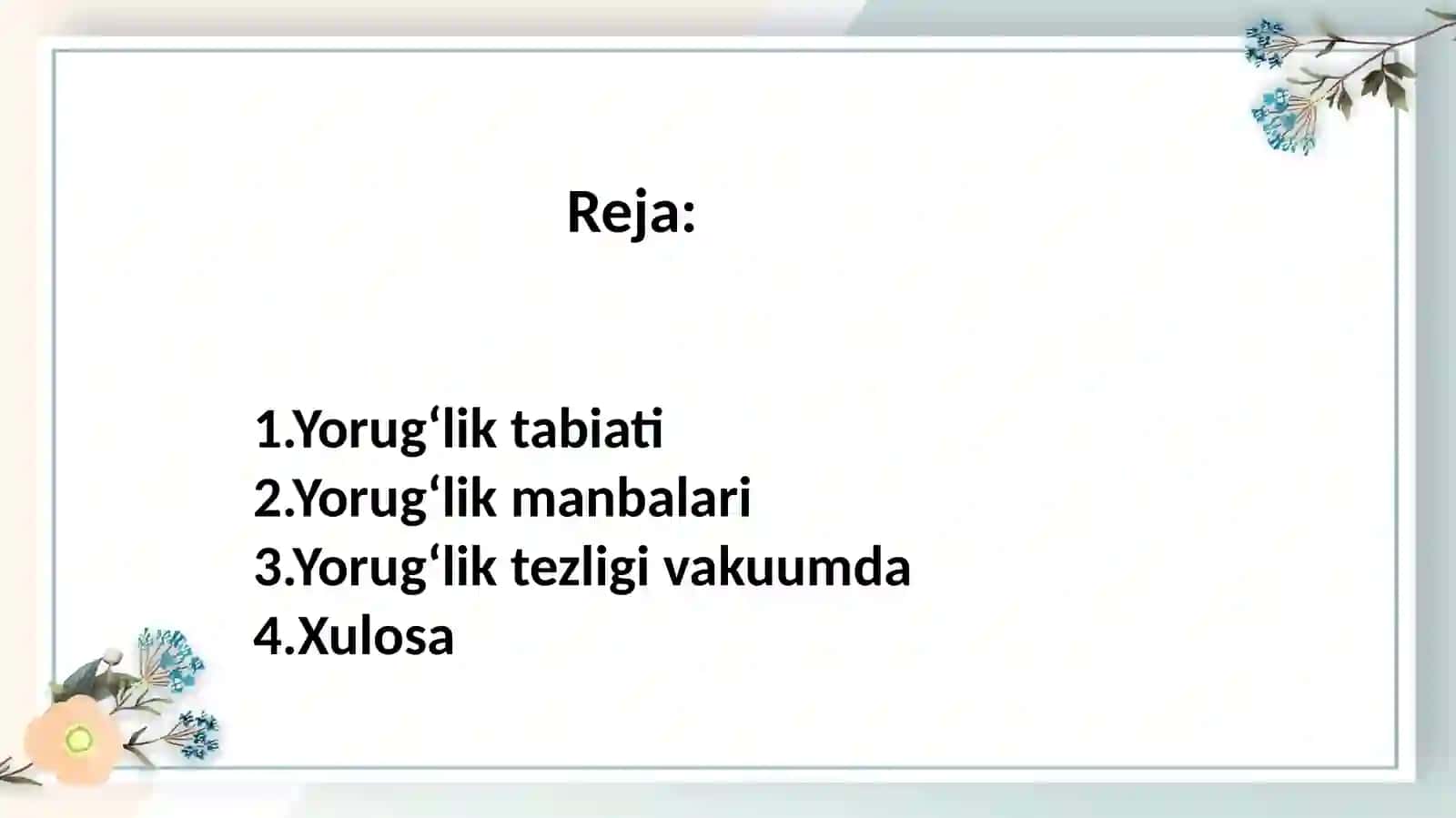 Reja:

1.Yorug‘lik tabiati
2.Yorug‘lik manbalari
3.Yorug‘lik tezligi vakuumda
4.Xulosa